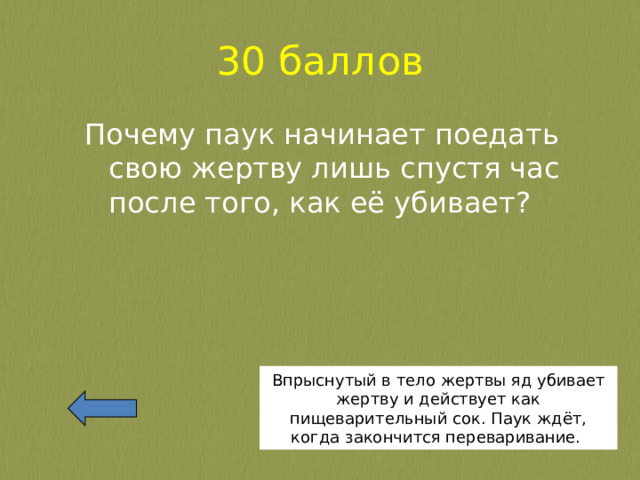 30 баллов

Почему паук начинает поедать свою жертву лишь спустя час после того, как её убивает?

Впрыснутый в тело жертвы яд убивает жертву и действует как пищеварительный сок. Паук ждёт, когда закончится переваривание.